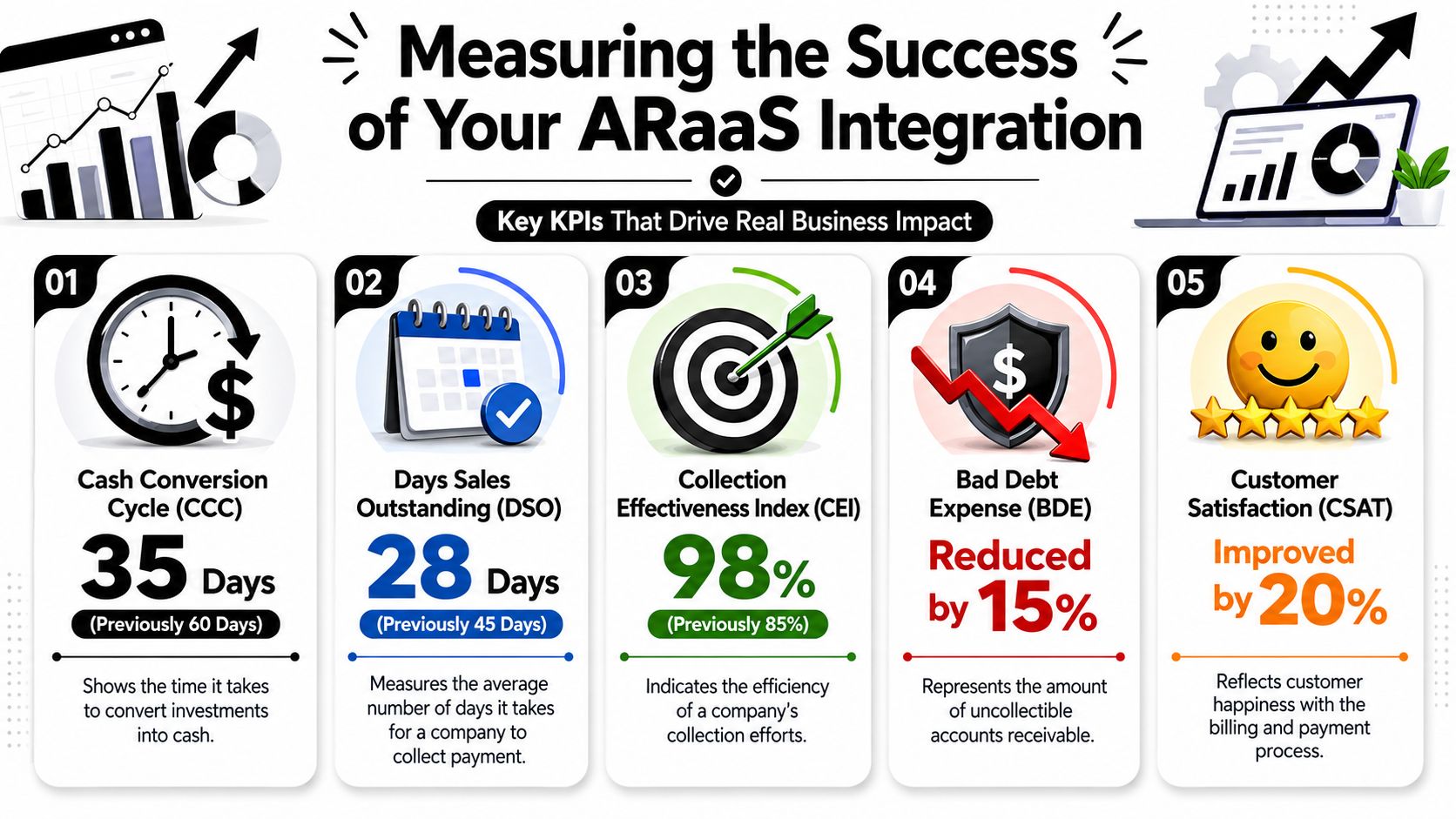 Measuring the Success of Your ARaaS Integration

Key KPIs That Drive Real Business Impact

01
Cash Conversion Cycle (CCC)
35 Days
(Previously 60 Days)
Shows the time it takes to convert investments into cash.

02
Days Sales Outstanding (DSO)
28 Days
(Previously 45 Days)
Measures the average number of days it takes for a company to collect payment.

03
Collection Effectiveness Index (CEI)
98%
(Previously 85%)
Indicates the efficiency of a company's collection efforts.

04
Bad Debt Expense (BDE)
Reduced by 15%
Represents the amount of uncollectible accounts receivable.

05
Customer Satisfaction (CSAT)
Improved by 20%
Reflects customer happiness with the billing and payment process.